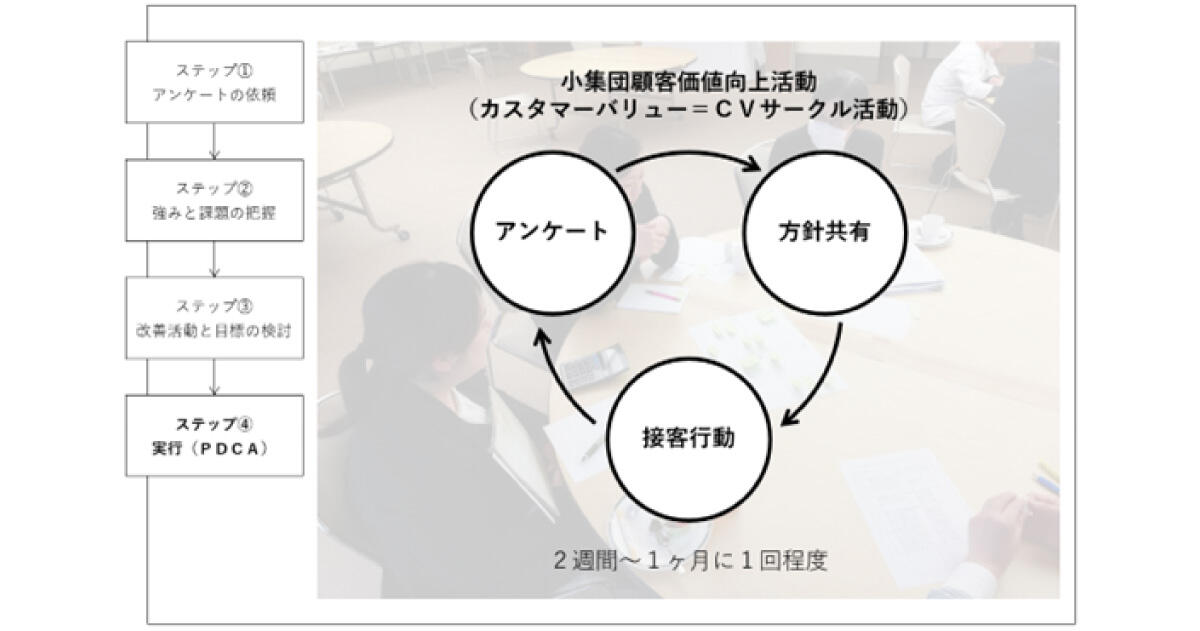 ステップ①
アンケートの依頼

ステップ②
強みと課題の把握

ステップ③
改善活動と目標の検討

ステップ④
実行（ＰＤＣＡ）

小集団顧客価値向上活動
（カスタマーバリュー＝ＣＶサークル活動）

アンケート

方針共有

接客行動

２週間～１ヶ月に１回程度